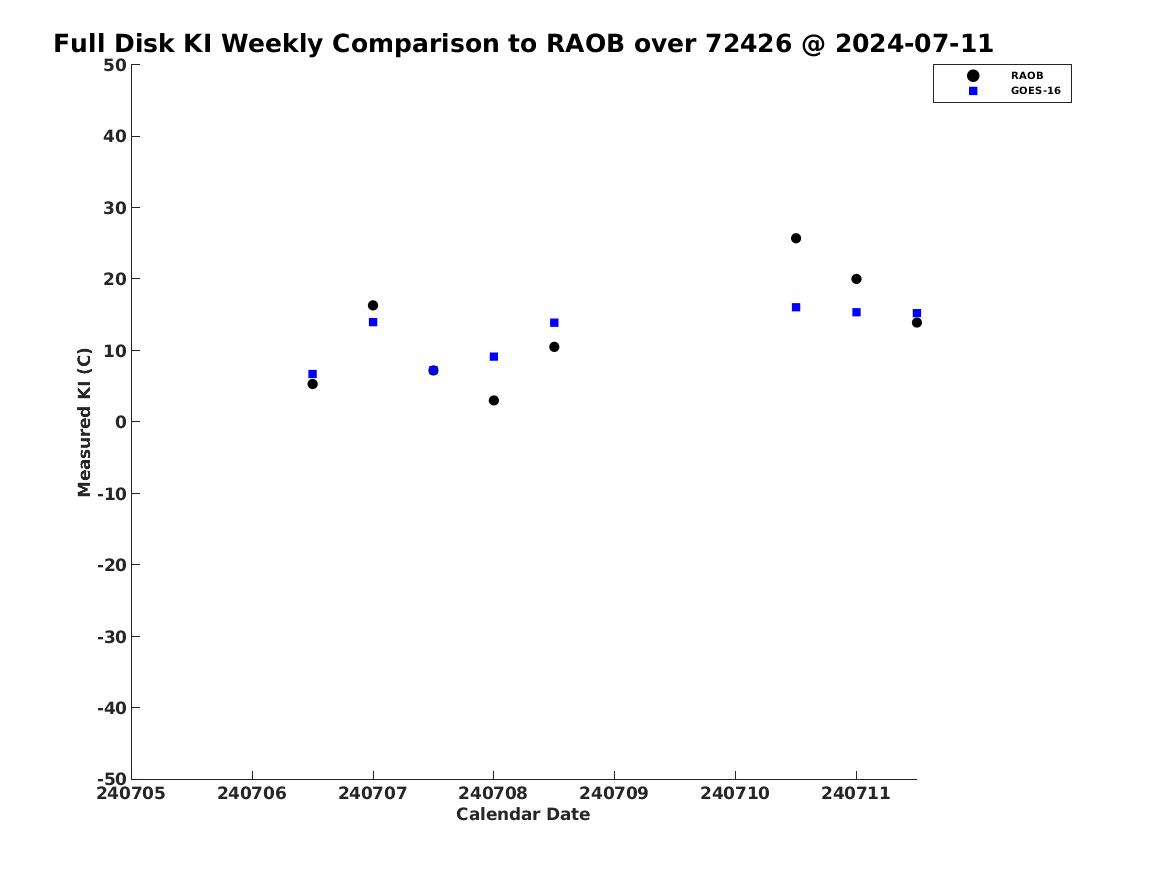 Full Disk KI Weekly Comparison to RAOB over 72426 @ 2024-07-11

RAOB
GOES-16

Measured KI (C)

50
40
30
20
10
0
-10
-20
-30
-40
-50

240705 240706 240707 240708 240709 240710 240711

Calendar Date